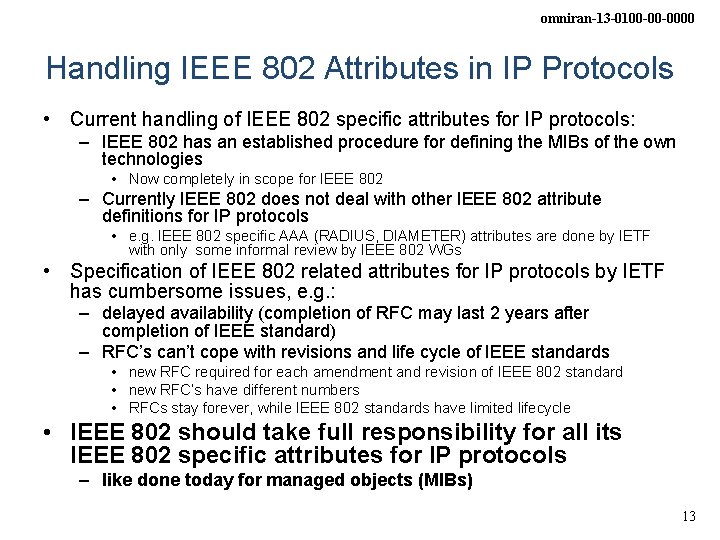 omniran-13-0100-00-0000

Handling IEEE 802 Attributes in IP Protocols

• Current handling of IEEE 802 specific attributes for IP protocols:
 – IEEE 802 has an established procedure for defining the MIBs of the own technologies
  • Now completely in scope for IEEE 802
 – Currently IEEE 802 does not deal with other IEEE 802 attribute definitions for IP protocols
  • e.g. IEEE 802 specific AAA (RADIUS, DIAMETER) attributes are done by IETF with only some informal review by IEEE 802 WGs
• Specification of IEEE 802 related attributes for IP protocols by IETF has cumbersome issues, e.g.:
 – delayed availability (completion of RFC may last 2 years after completion of IEEE standard)
 – RFC's can't cope with revisions and life cycle of IEEE standards
  • new RFC required for each amendment and revision of IEEE 802 standard
  • new RFC's have different numbers
  • RFCs stay forever, while IEEE 802 standards have limited lifecycle
• IEEE 802 should take full responsibility for all its IEEE 802 specific attributes for IP protocols
 – like done today for managed objects (MIBs)

13